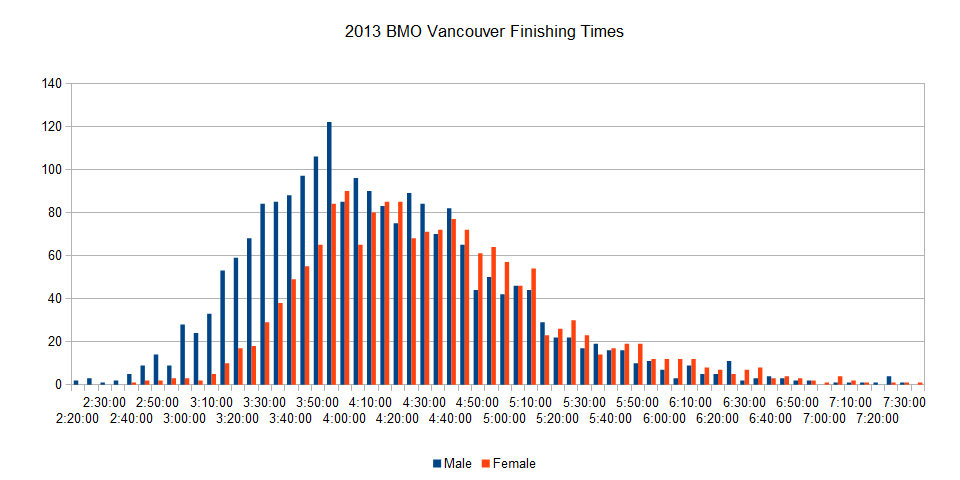 2013 BMO Vancouver Finishing Times

140
120
100
80
60
40
20
0

2:30:00 2:50:00 3:10:00 3:30:00 3:50:00 4:10:00 4:30:00 4:50:00 5:10:00 5:30:00 5:50:00 6:10:00 6:30:00 6:50:00 7:10:00 7:30:00
2:20:00 2:40:00 3:00:00 3:20:00 3:40:00 4:00:00 4:20:00 4:40:00 5:00:00 5:20:00 5:40:00 6:00:00 6:20:00 6:40:00 7:00:00 7:20:00

Male Female